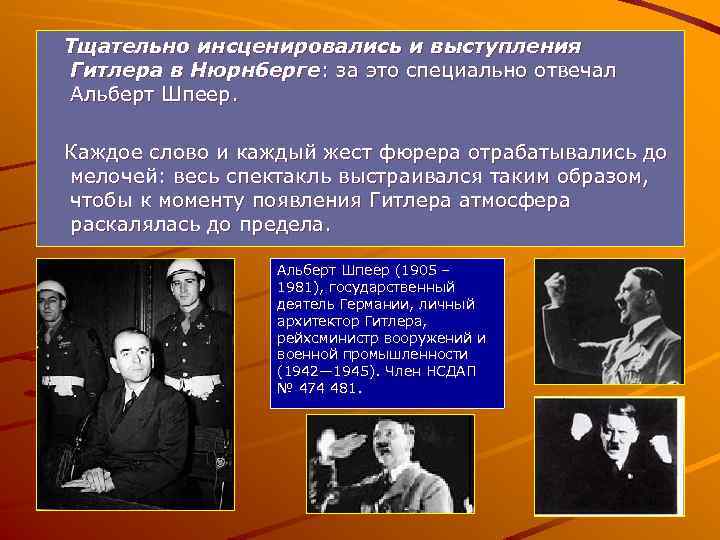 Тщательно инсценировались и выступления Гитлера в Нюрнберге: за это специально отвечал Альберт Шпеер.

Каждое слово и каждый жест фюрера отрабатывались до мелочей: весь спектакль выстраивался таким образом, чтобы к моменту появления Гитлера атмосфера раскалялась до предела.

Альберт Шпеер (1905 – 1981), государственный деятель Германии, личный архитектор Гитлера, рейхсминистр вооружений и военной промышленности (1942—1945). Член НСДАП № 474 481.